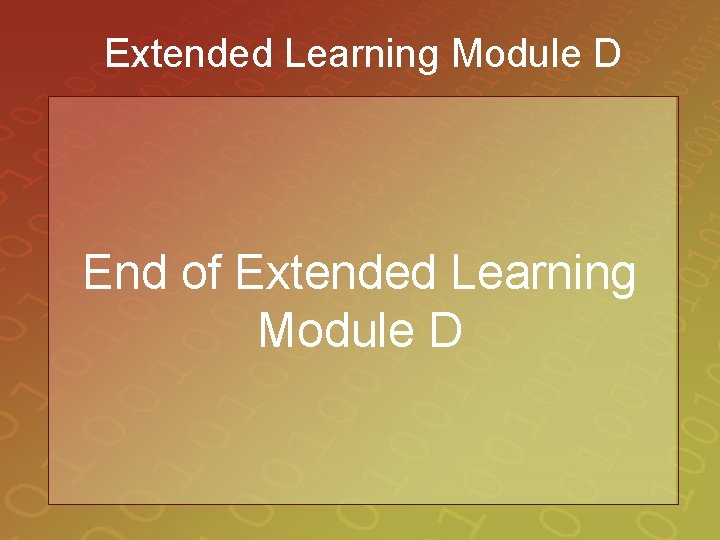 Extended Learning Module D

End of Extended Learning Module D